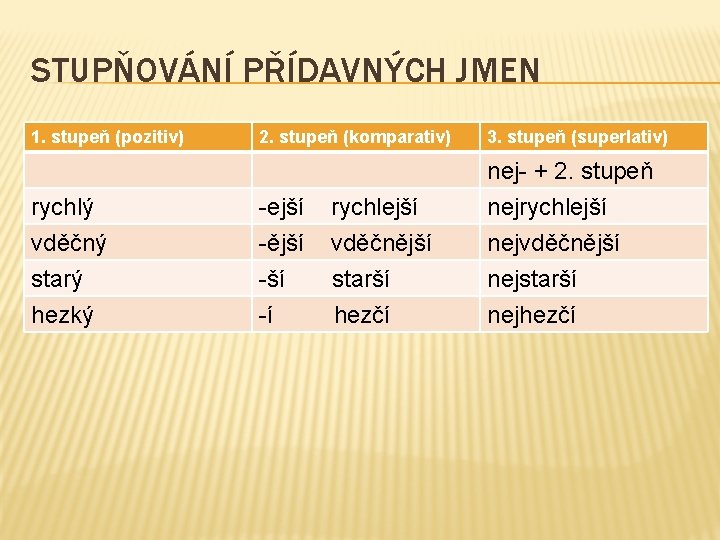 STUPŇOVÁNÍ PŘÍDAVNÝCH JMEN

| 1. stupeň (pozitiv) | 2. stupeň (komparativ) | 3. stupeň (superlativ) |
|---|---|---|
| | | nej- + 2. stupeň |
| rychlý | -ejší rychlejší | nejrychlejší |
| vděčný | -ější vděčnější | nejvděčnější |
| starý | -ší starší | nejstarší |
| hezký | -í hezčí | nejhezčí |